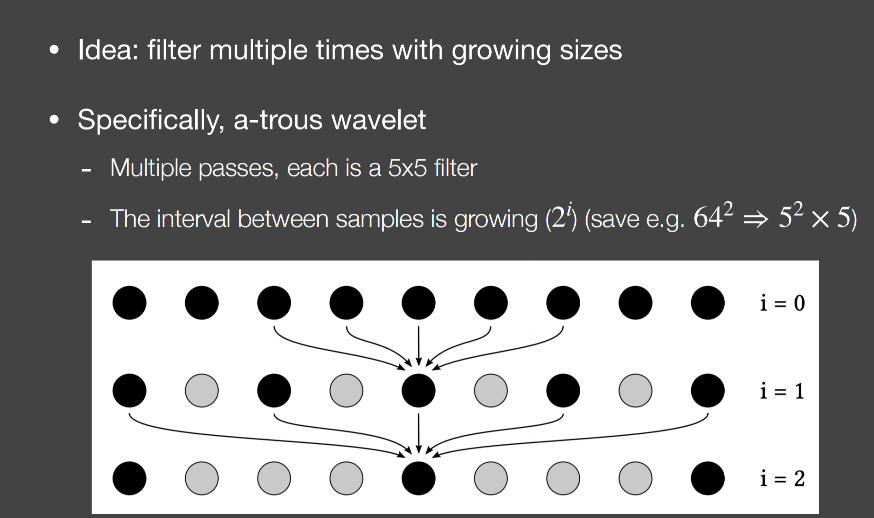 • Idea: filter multiple times with growing sizes

• Specifically, a-trous wavelet

- Multiple passes, each is a 5x5 filter

- The interval between samples is growing ($2^i$) (save e.g. $64^2 \Rightarrow 5^2 \times 5$)

i = 0

i = 1

i = 2